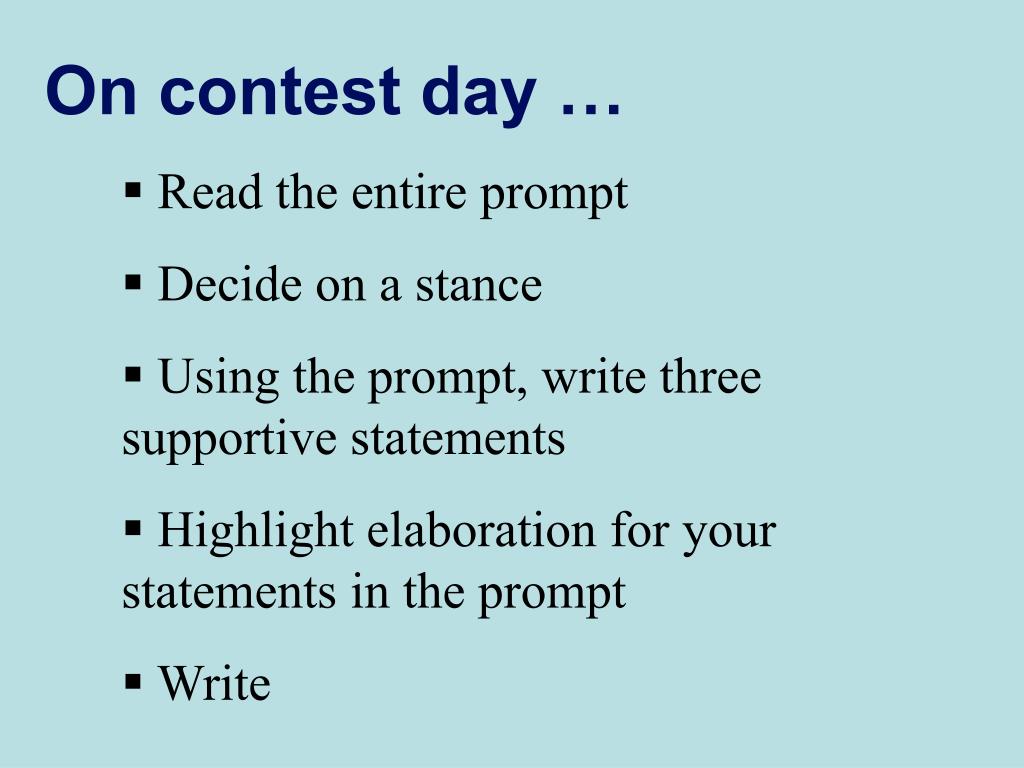 On contest day …

▪ Read the entire prompt

▪ Decide on a stance

▪ Using the prompt, write three supportive statements

▪ Highlight elaboration for your statements in the prompt

▪ Write